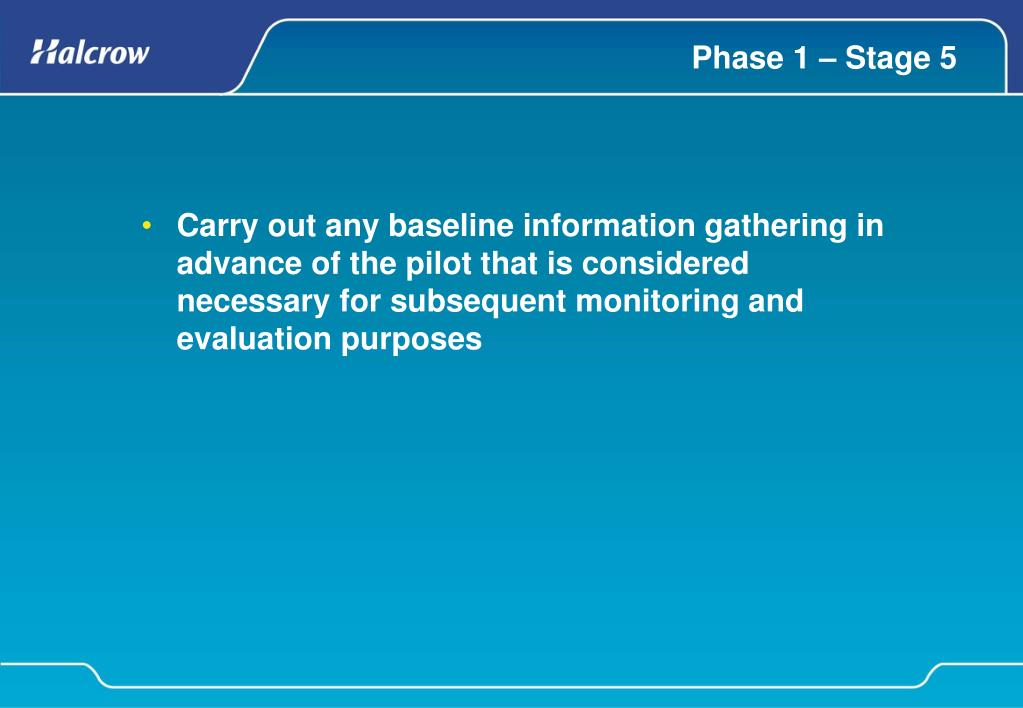 Halcrow

Phase 1 – Stage 5

• Carry out any baseline information gathering in advance of the pilot that is considered necessary for subsequent monitoring and evaluation purposes